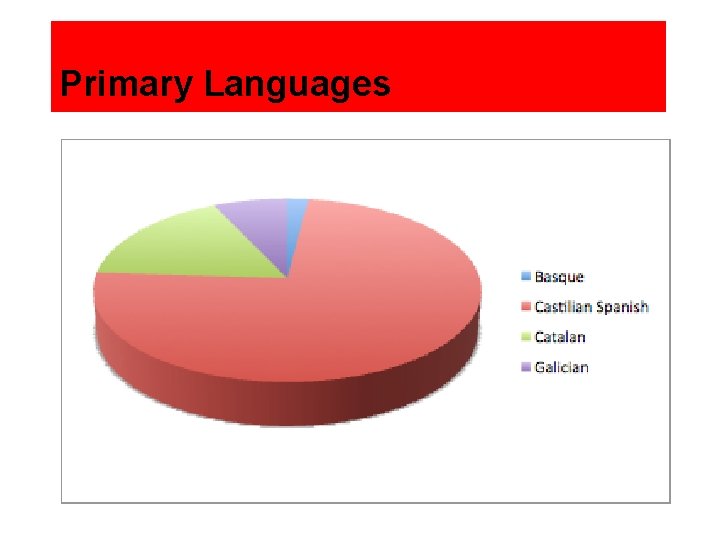 Primary Languages

Basque
Castilian Spanish
Catalan
Galician